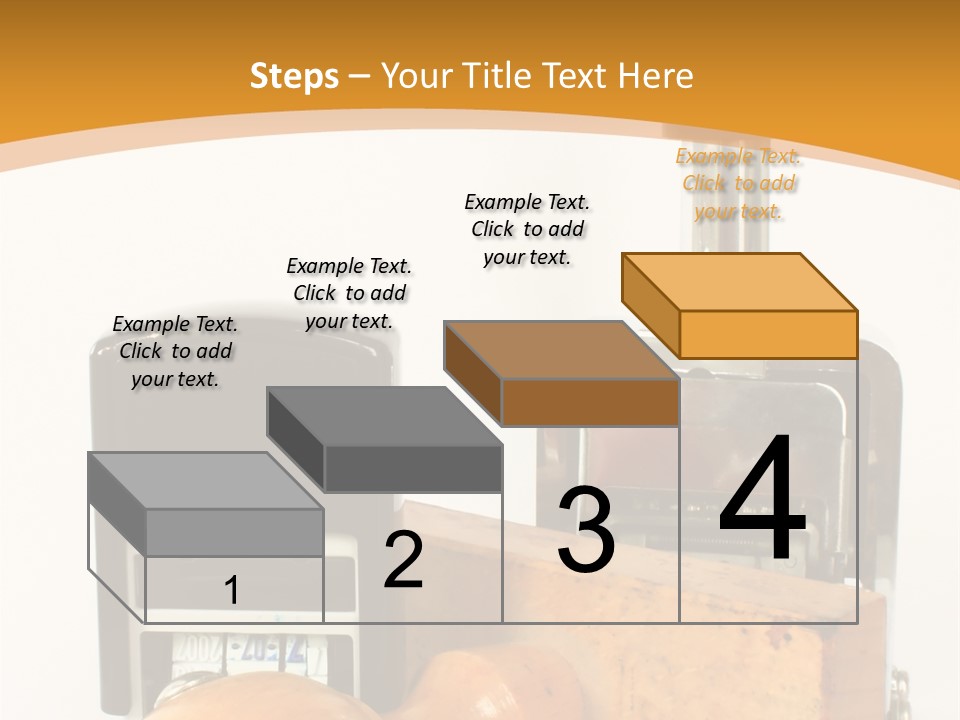 Steps – Your Title Text Here

Example Text. Click to add your text.

Example Text. Click to add your text.

Example Text. Click to add your text.

Example Text. Click to add your text.

1

2

3

4